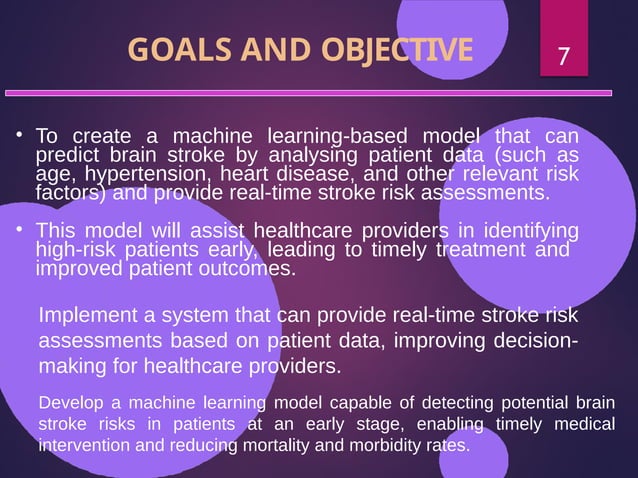 GOALS AND OBJECTIVE

7

• To create a machine learning-based model that can predict brain stroke by analysing patient data (such as age, hypertension, heart disease, and other relevant risk factors) and provide real-time stroke risk assessments.

• This model will assist healthcare providers in identifying high-risk patients early, leading to timely treatment and improved patient outcomes.

Implement a system that can provide real-time stroke risk assessments based on patient data, improving decision-making for healthcare providers.

Develop a machine learning model capable of detecting potential brain stroke risks in patients at an early stage, enabling timely medical intervention and reducing mortality and morbidity rates.